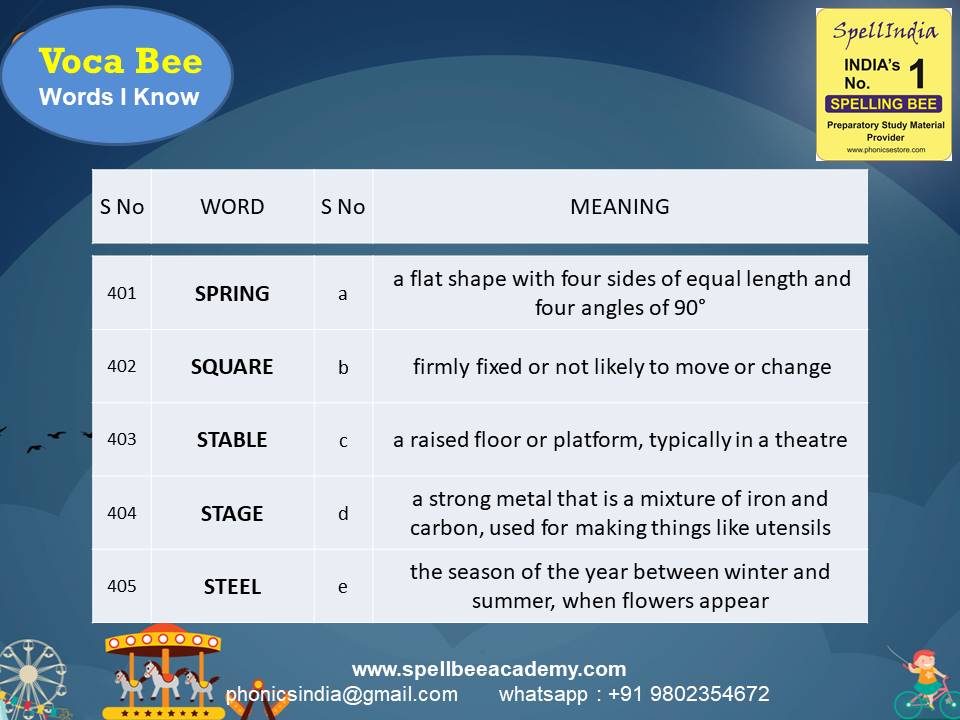 Voca Bee
Words I Know

SpellIndia
INDIA's No. 1
SPELLING BEE
Preparatory Study Material Provider
www.phonicsestore.com

| S No | WORD | S No | MEANING |
|---|---|---|---|
| 401 | SPRING | a | a flat shape with four sides of equal length and four angles of 90° |
| 402 | SQUARE | b | firmly fixed or not likely to move or change |
| 403 | STABLE | c | a raised floor or platform, typically in a theatre |
| 404 | STAGE | d | a strong metal that is a mixture of iron and carbon, used for making things like utensils |
| 405 | STEEL | e | the season of the year between winter and summer, when flowers appear |

www.spellbeeacademy.com
phonicsindia@gmail.com whatsapp : +91 9802354672